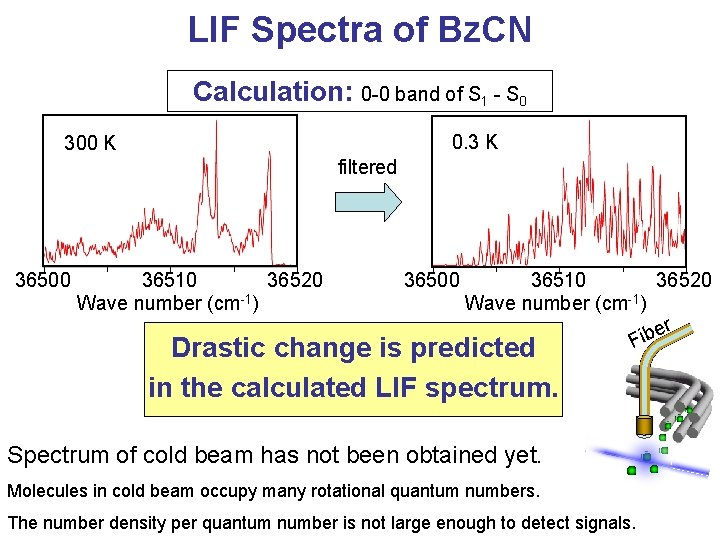 LIF Spectra of BzCN

Calculation: 0-0 band of $S_1$ - $S_0$

300 K

36500 36510 36520
Wave number ($cm^{-1}$)

filtered

0.3 K

36500 36510 36520
Wave number ($cm^{-1}$)

Drastic change is predicted in the calculated LIF spectrum.

Fiber

Spectrum of cold beam has not been obtained yet.

Molecules in cold beam occupy many rotational quantum numbers.

The number density per quantum number is not large enough to detect signals.